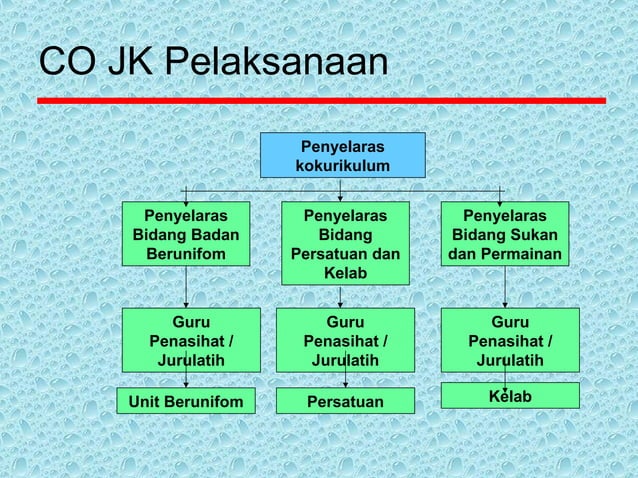 CO JK Pelaksanaan

Penyelaras kokurikulum

Penyelaras Bidang Badan Berunifom

Penyelaras Bidang Persatuan dan Kelab

Penyelaras Bidang Sukan dan Permainan

Guru Penasihat / Jurulatih

Guru Penasihat / Jurulatih

Guru Penasihat / Jurulatih

Unit Berunifom

Persatuan

Kelab